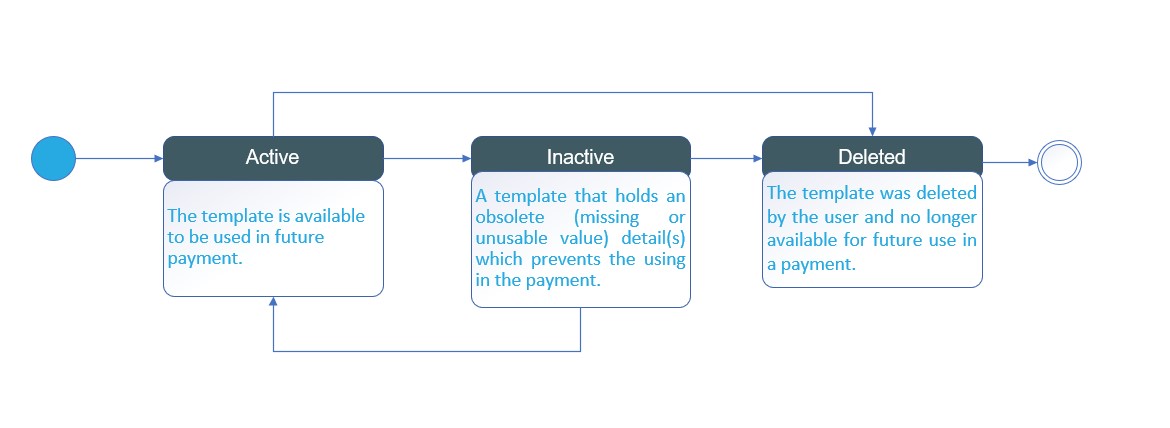 Active

The template is available to be used in future payment.

Inactive

A template that holds an obsolete (missing or unusable value) detail(s) which prevents the using in the payment.

Deleted

The template was deleted by the user and no longer available for future use in a payment.